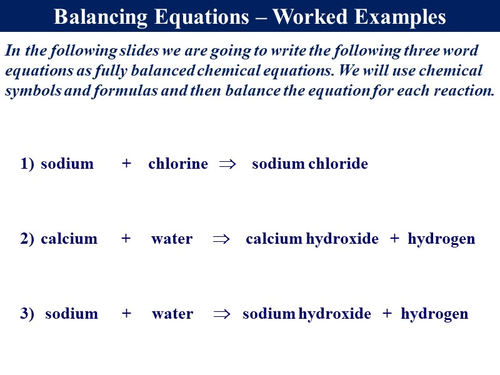 Balancing Equations – Worked Examples

In the following slides we are going to write the following three word equations as fully balanced chemical equations. We will use chemical symbols and formulas and then balance the equation for each reaction.

1) sodium + chlorine $\Rightarrow$ sodium chloride

2) calcium + water $\Rightarrow$ calcium hydroxide + hydrogen

3) sodium + water $\Rightarrow$ sodium hydroxide + hydrogen